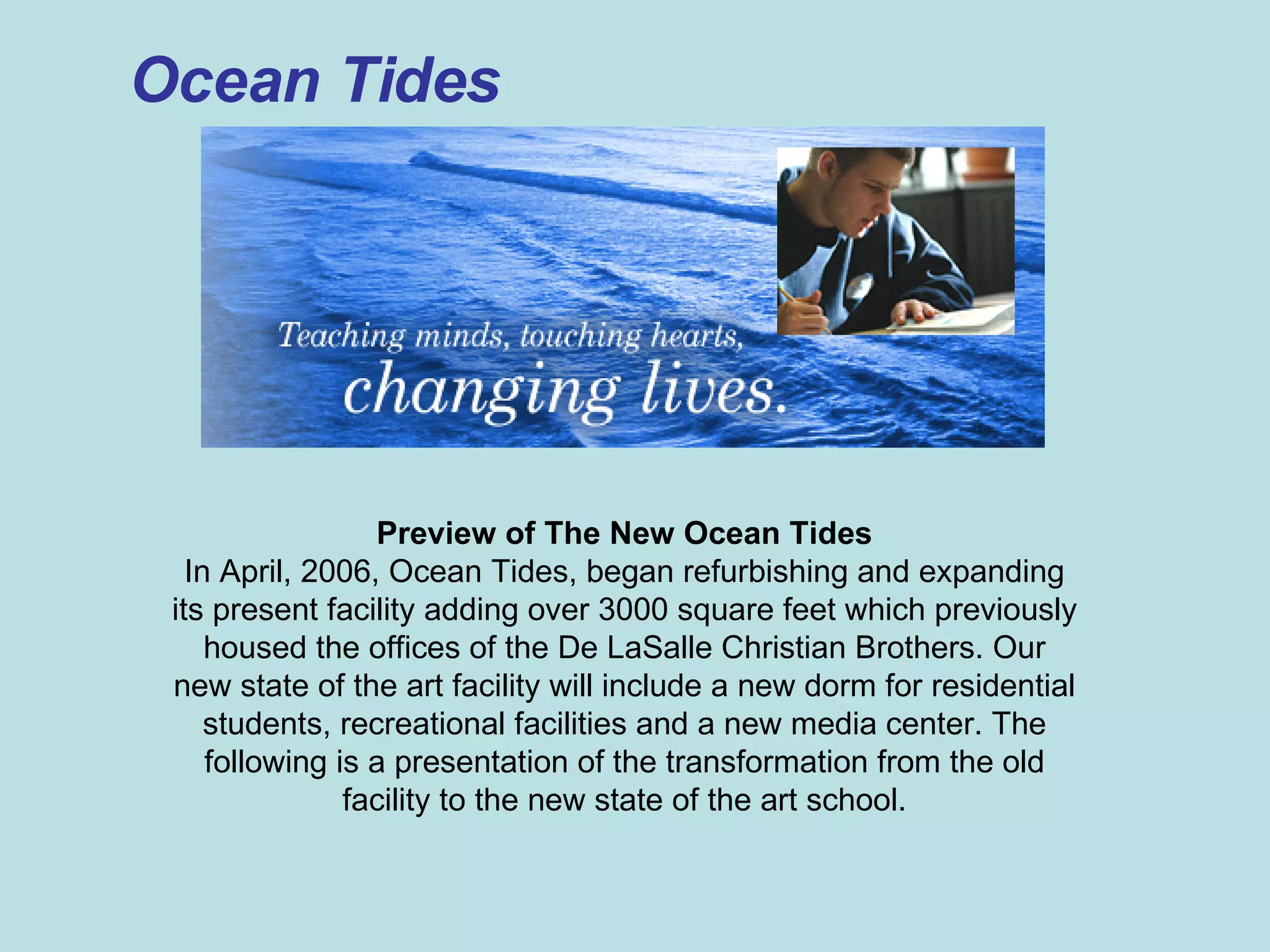 Ocean Tides

Teaching minds, touching hearts, changing lives.

Preview of The New Ocean Tides

In April, 2006, Ocean Tides, began refurbishing and expanding its present facility adding over 3000 square feet which previously housed the offices of the De LaSalle Christian Brothers. Our new state of the art facility will include a new dorm for residential students, recreational facilities and a new media center. The following is a presentation of the transformation from the old facility to the new state of the art school.